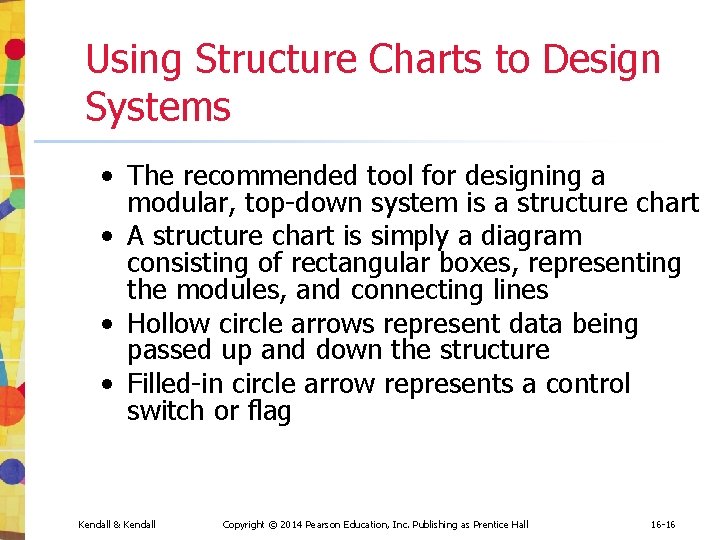 Using Structure Charts to Design Systems

• The recommended tool for designing a modular, top-down system is a structure chart
• A structure chart is simply a diagram consisting of rectangular boxes, representing the modules, and connecting lines
• Hollow circle arrows represent data being passed up and down the structure
• Filled-in circle arrow represents a control switch or flag

Kendall & Kendall Copyright © 2014 Pearson Education, Inc. Publishing as Prentice Hall 16-16